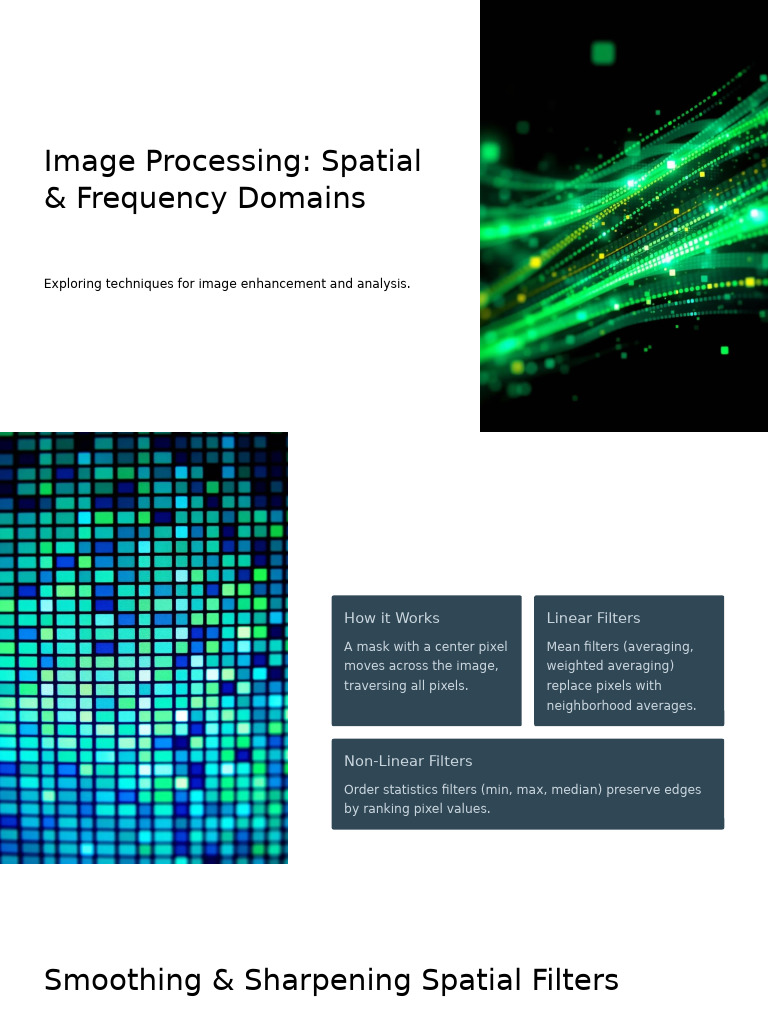 Image Processing: Spatial & Frequency Domains

Exploring techniques for image enhancement and analysis.

How it Works

A mask with a center pixel moves across the image, traversing all pixels.

Linear Filters

Mean filters (averaging, weighted averaging) replace pixels with neighborhood averages.

Non-Linear Filters

Order statistics filters (min, max, median) preserve edges by ranking pixel values.

Smoothing & Sharpening Spatial Filters